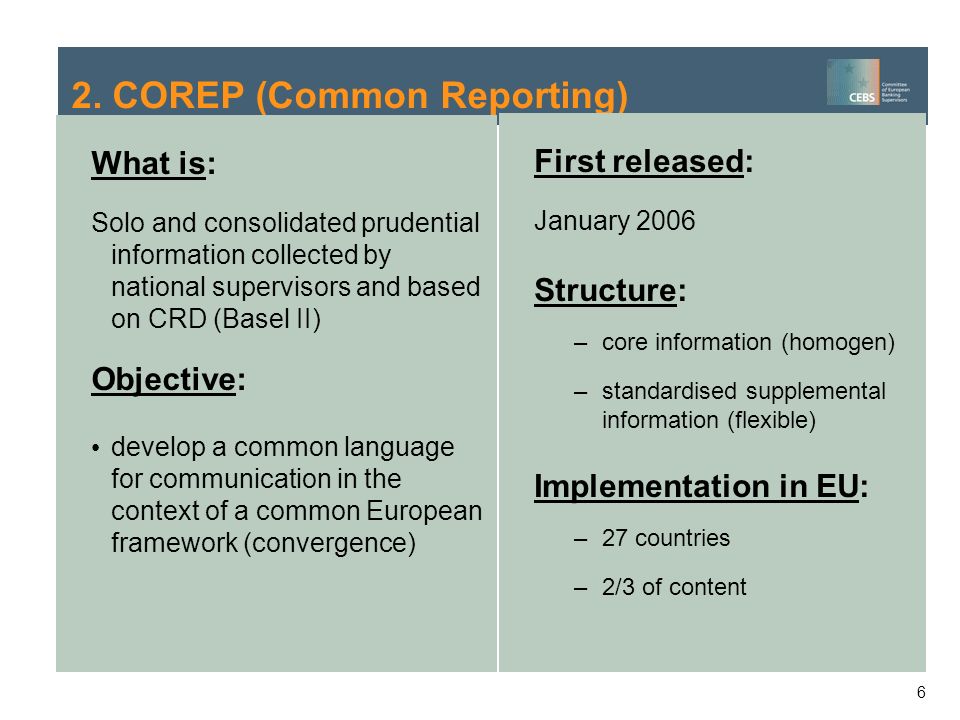 2. COREP (Common Reporting)

CEBS Committee of European Banking Supervisors

What is:

Solo and consolidated prudential information collected by national supervisors and based on CRD (Basel II)

Objective:

• develop a common language for communication in the context of a common European framework (convergence)

First released:

January 2006

Structure:

– core information (homogen)

– standardised supplemental information (flexible)

Implementation in EU:

– 27 countries

– 2/3 of content

6